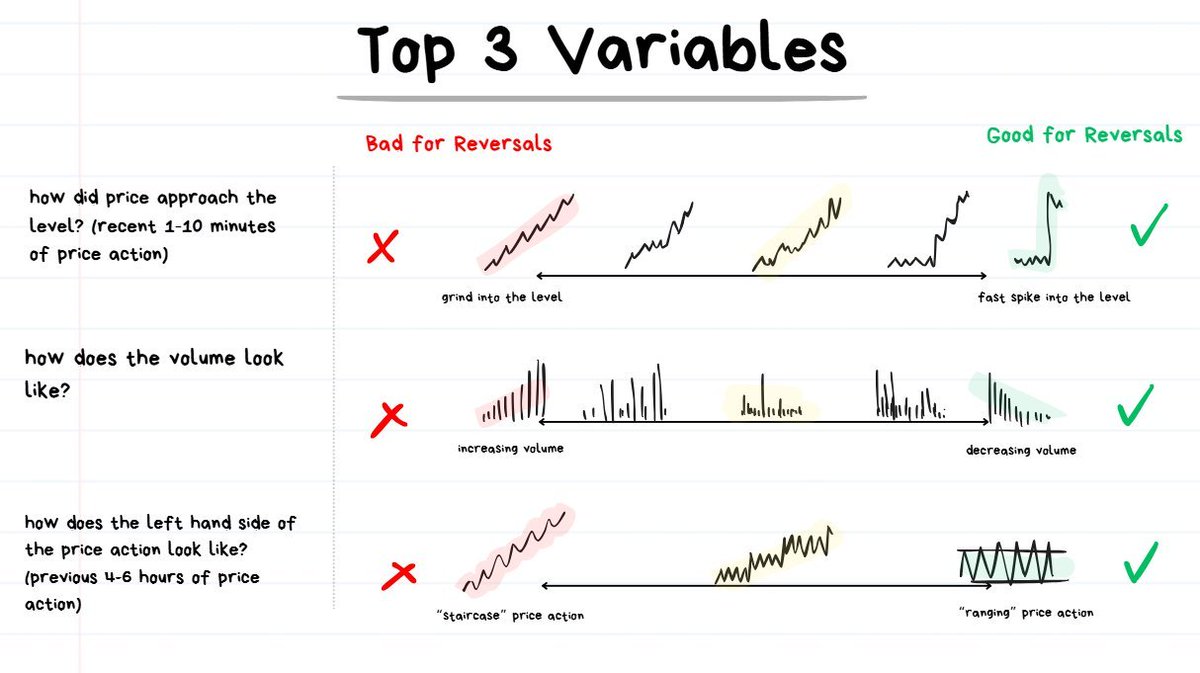 Top 3 Variables

Bad for Reversals

Good for Reversals

how did price approach the level? (recent 1-10 minutes of price action)

grind into the level

fast spike into the level

how does the volume look like?

increasing volume

decreasing volume

how does the left hand side of the price action look like? (previous 4-6 hours of price action)

"staircase" price action

"ranging" price action